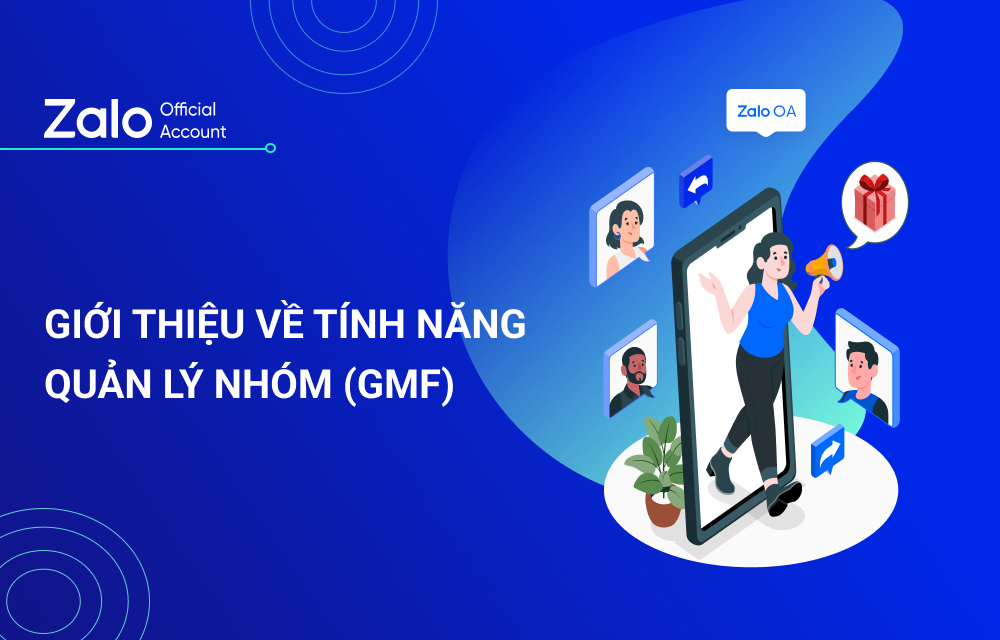 Zalo Official Account

Zalo OA

GIỚI THIỆU VỀ TÍNH NĂNG QUẢN LÝ NHÓM (GMF)